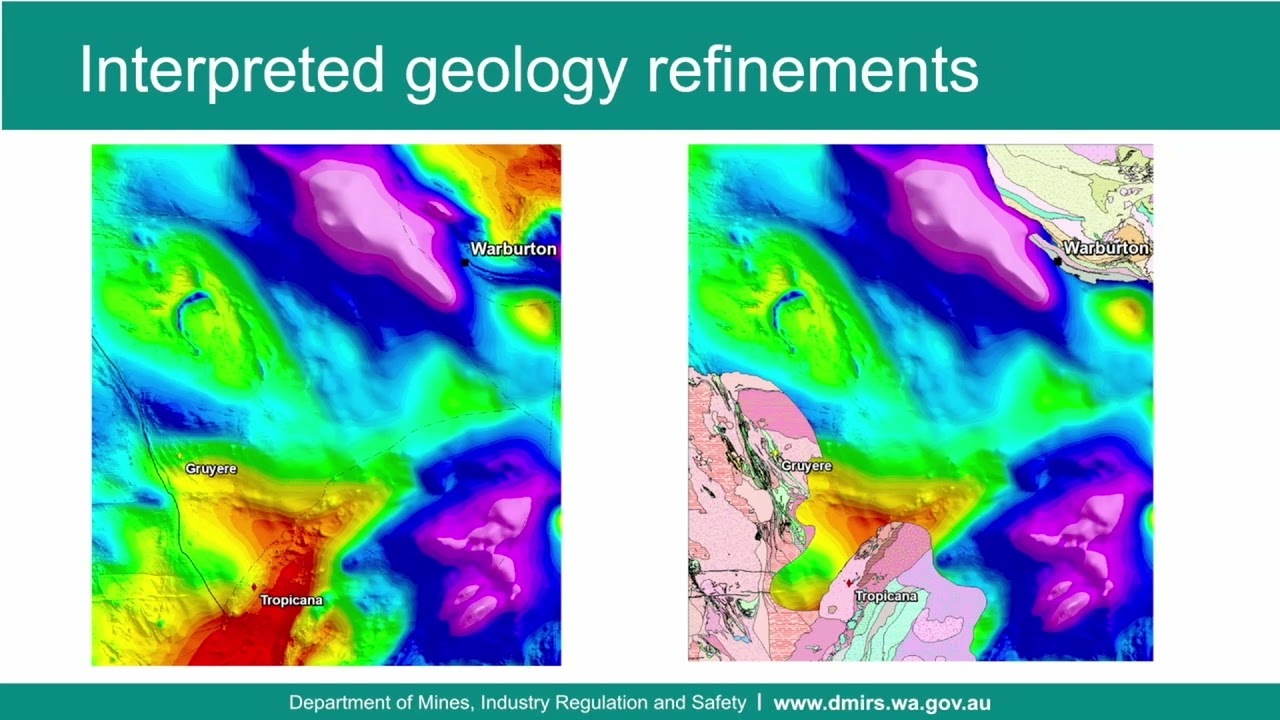 Interpreted geology refinements

Warburton

Gruyere

Tropicana

Warburton

Gruyere

Tropicana

Department of Mines, Industry Regulation and Safety | www.dmirs.wa.gov.au